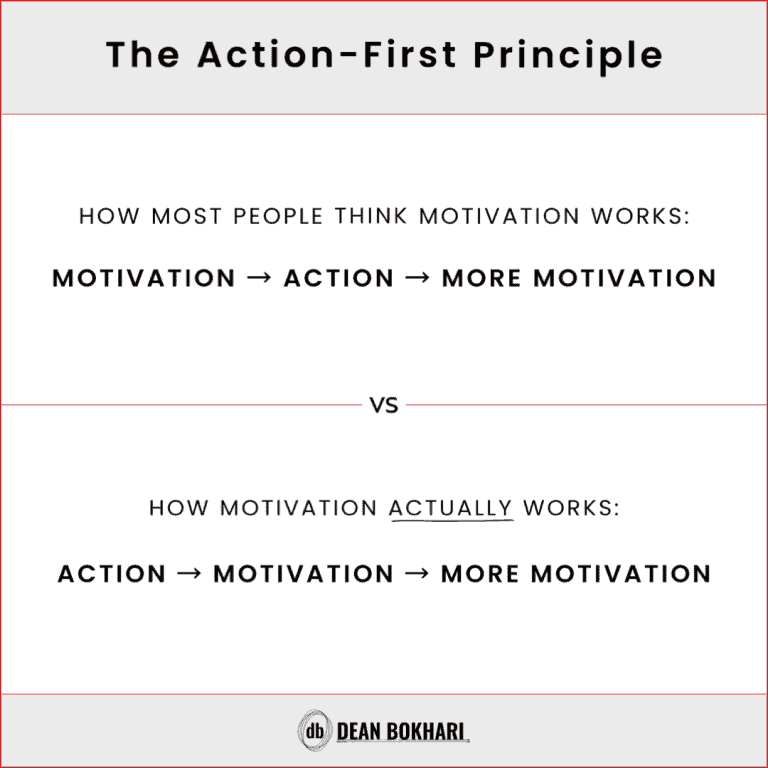 The Action-First Principle

HOW MOST PEOPLE THINK MOTIVATION WORKS:

MOTIVATION → ACTION → MORE MOTIVATION

VS

HOW MOTIVATION ACTUALLY WORKS:

ACTION → MOTIVATION → MORE MOTIVATION

db DEAN BOKHARI